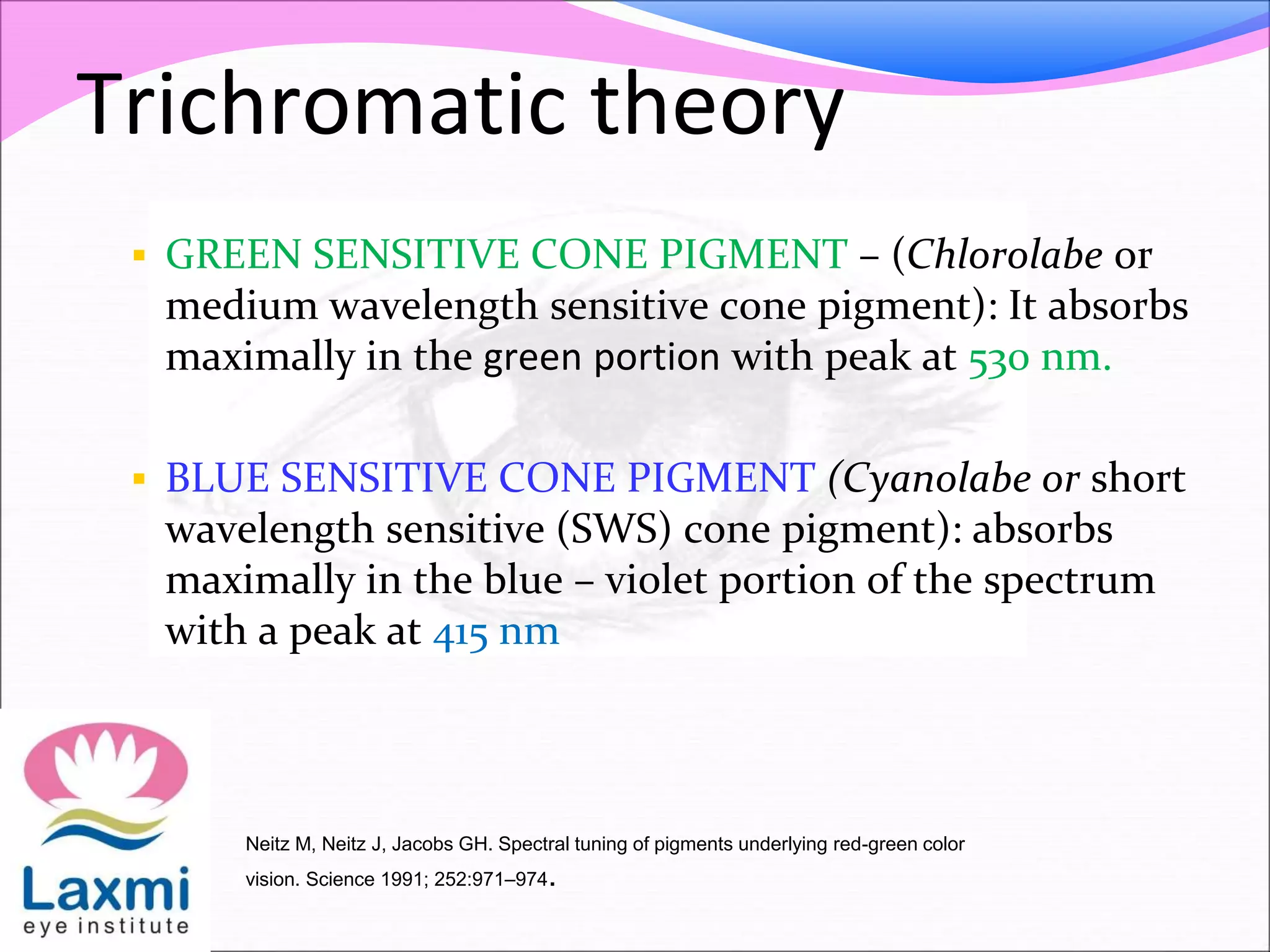 Trichromatic theory

▪ GREEN SENSITIVE CONE PIGMENT – (Chlorolabe or medium wavelength sensitive cone pigment): It absorbs maximally in the green portion with peak at 530 nm.

▪ BLUE SENSITIVE CONE PIGMENT (Cyanolabe or short wavelength sensitive (SWS) cone pigment): absorbs maximally in the blue – violet portion of the spectrum with a peak at 415 nm

Laxmi
eye institute

Neitz M, Neitz J, Jacobs GH. Spectral tuning of pigments underlying red-green color vision. Science 1991; 252:971–974.